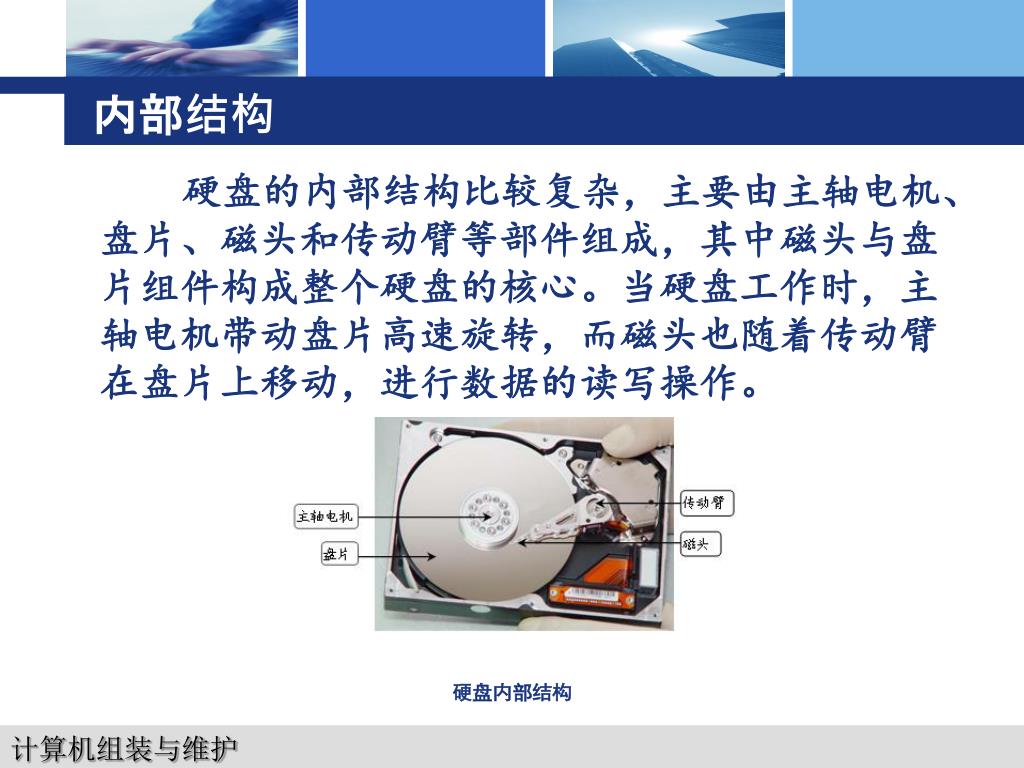 内部结构

硬盘的内部结构比较复杂，主要由主轴电机、盘片、磁头和传动臂等部件组成，其中磁头与盘片组件构成整个硬盘的核心。当硬盘工作时，主轴电机带动盘片高速旋转，而磁头也随着传动臂在盘片上移动，进行数据的读写操作。

主轴电机
盘片
传动臂
磁头

硬盘内部结构

计算机组装与维护